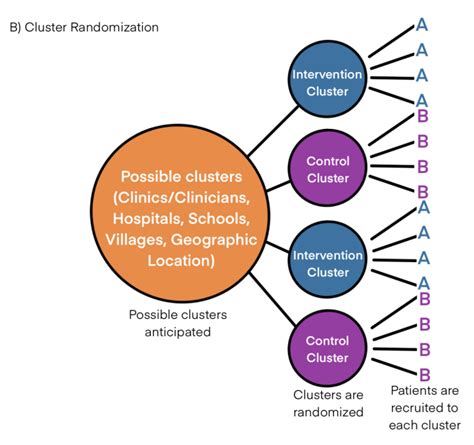 B) Cluster Randomization

Possible clusters (Clinics/Clinicians, Hospitals, Schools, Villages, Geographic Location)

Possible clusters anticipated

Intervention Cluster

A
A
A
A

Control Cluster

B
B
B
B

Intervention Cluster

A
A
A
A

Control Cluster

B
B
B
B

Clusters are randomized

Patients are recruited to each cluster